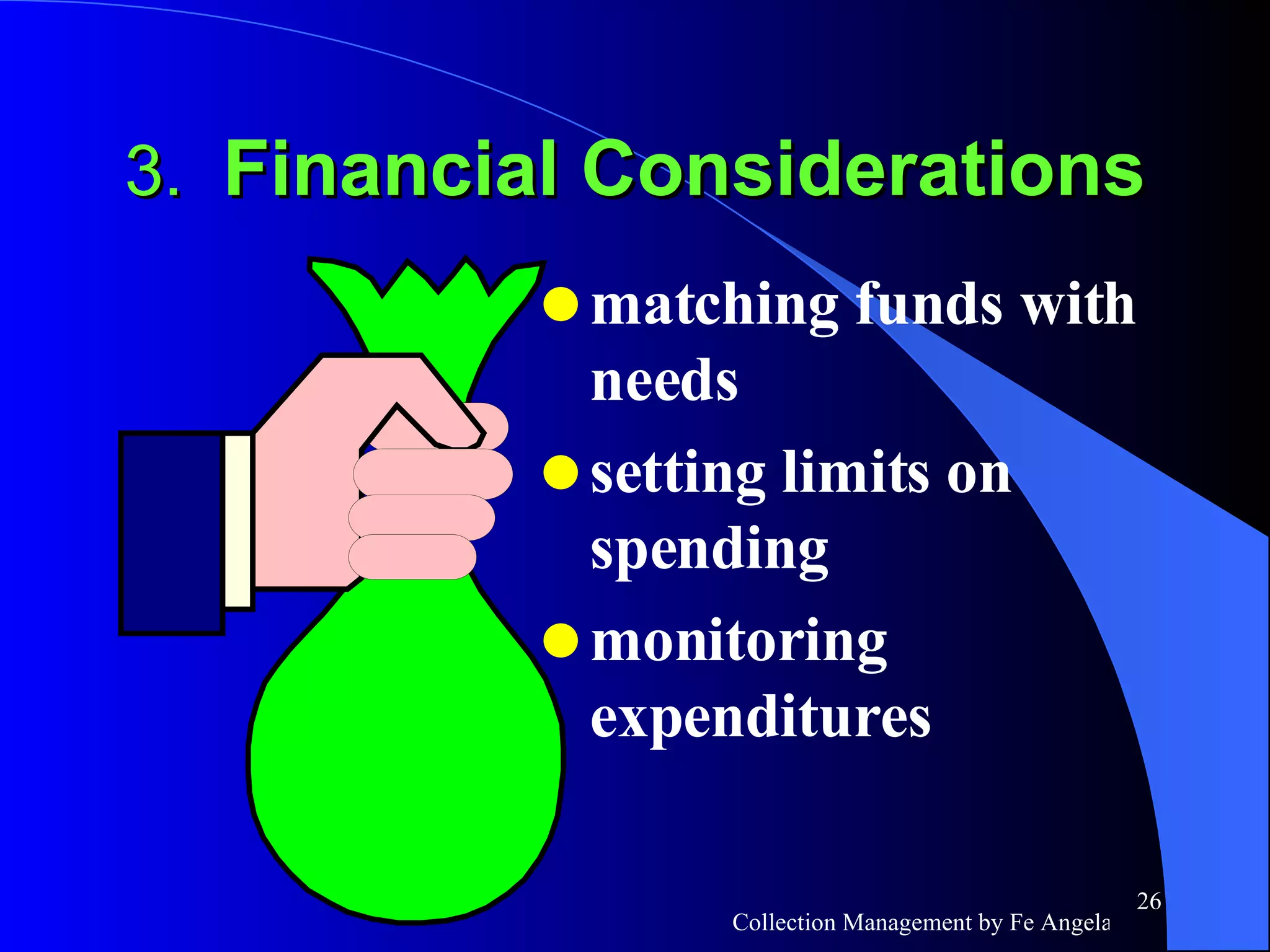 3. Financial Considerations

- matching funds with needs
- setting limits on spending
- monitoring expenditures

26

Collection Management by Fe Angela